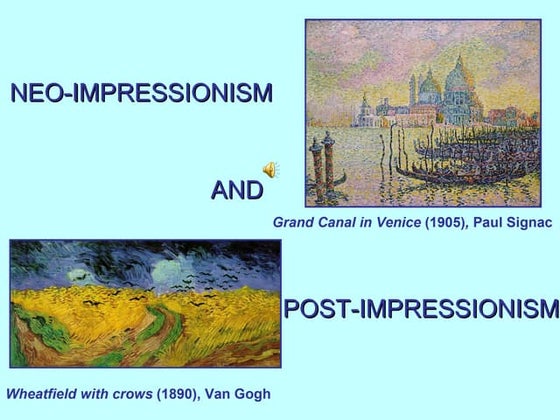 NEO-IMPRESSIONISM

AND

Grand Canal in Venice (1905), Paul Signac

POST-IMPRESSIONISM

Wheatfield with crows (1890), Van Gogh